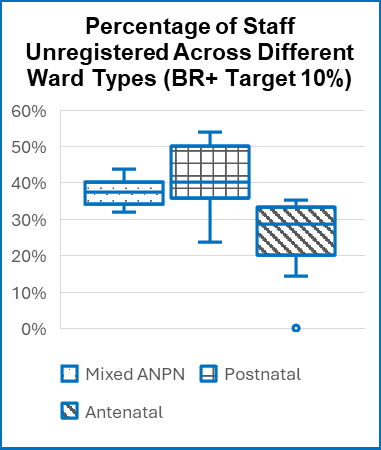 Percentage of Staff Unregistered Across Different Ward Types (BR+ Target 10%)

60%
50%
40%
30%
20%
10%
0%

Mixed ANPN
Postnatal
Antenatal